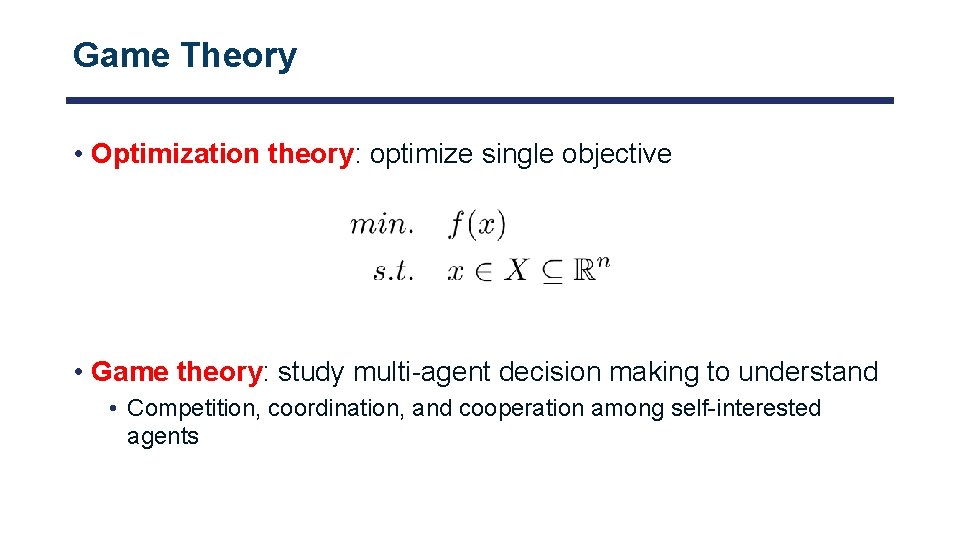 Game Theory

• Optimization theory: optimize single objective

$min. \quad f(x)$
$s.t. \quad x \in X \subseteq \mathbb{R}^n$

• Game theory: study multi-agent decision making to understand

• Competition, coordination, and cooperation among self-interested agents